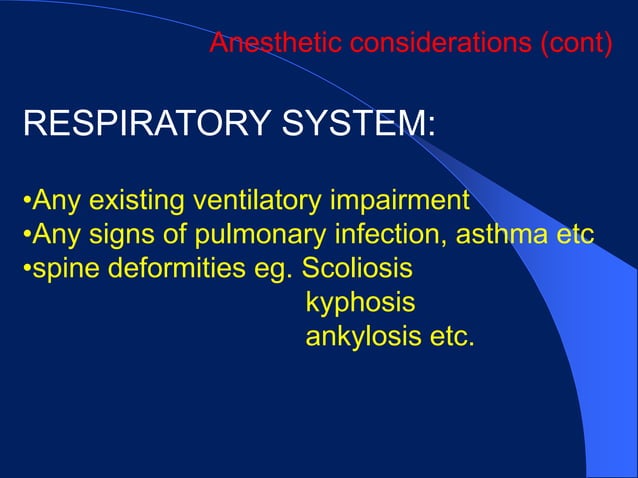 Anesthetic considerations (cont)

RESPIRATORY SYSTEM:

•Any existing ventilatory impairment
•Any signs of pulmonary infection, asthma etc
•spine deformities eg. Scoliosis
kyphosis
ankylosis etc.